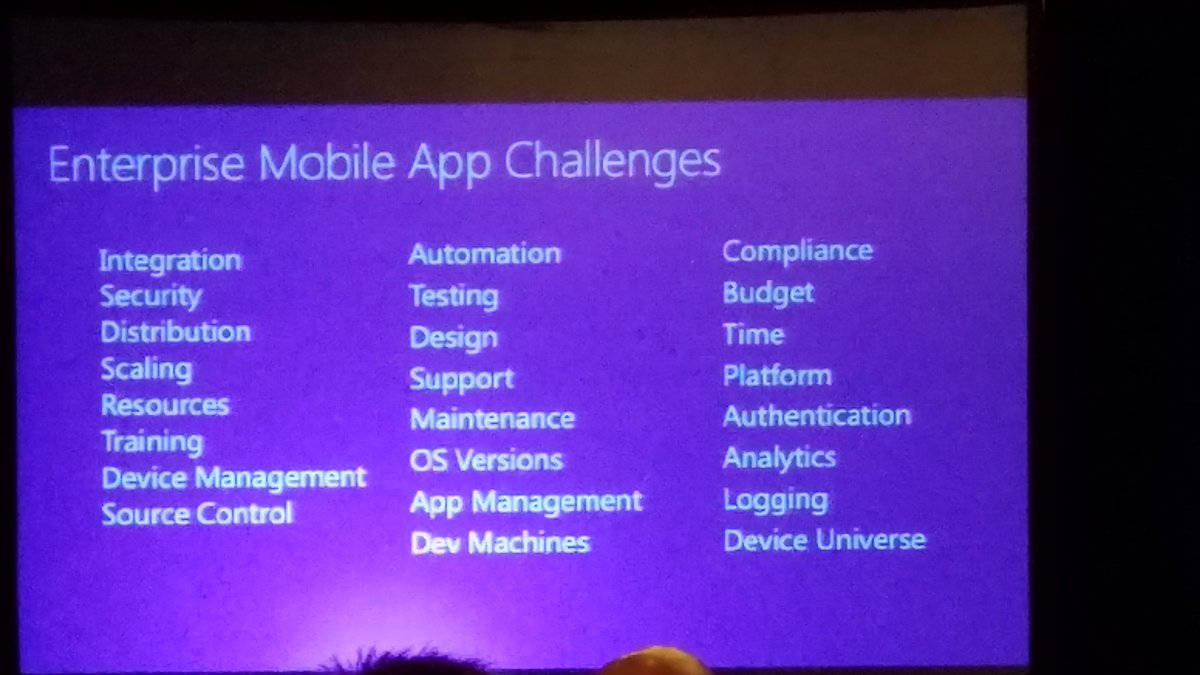 Enterprise Mobile App Challenges

Integration
Security
Distribution
Scaling
Resources
Training
Device Management
Source Control

Automation
Testing
Design
Support
Maintenance
OS Versions
App Management
Dev Machines

Compliance
Budget
Time
Platform
Authentication
Analytics
Logging
Device Universe